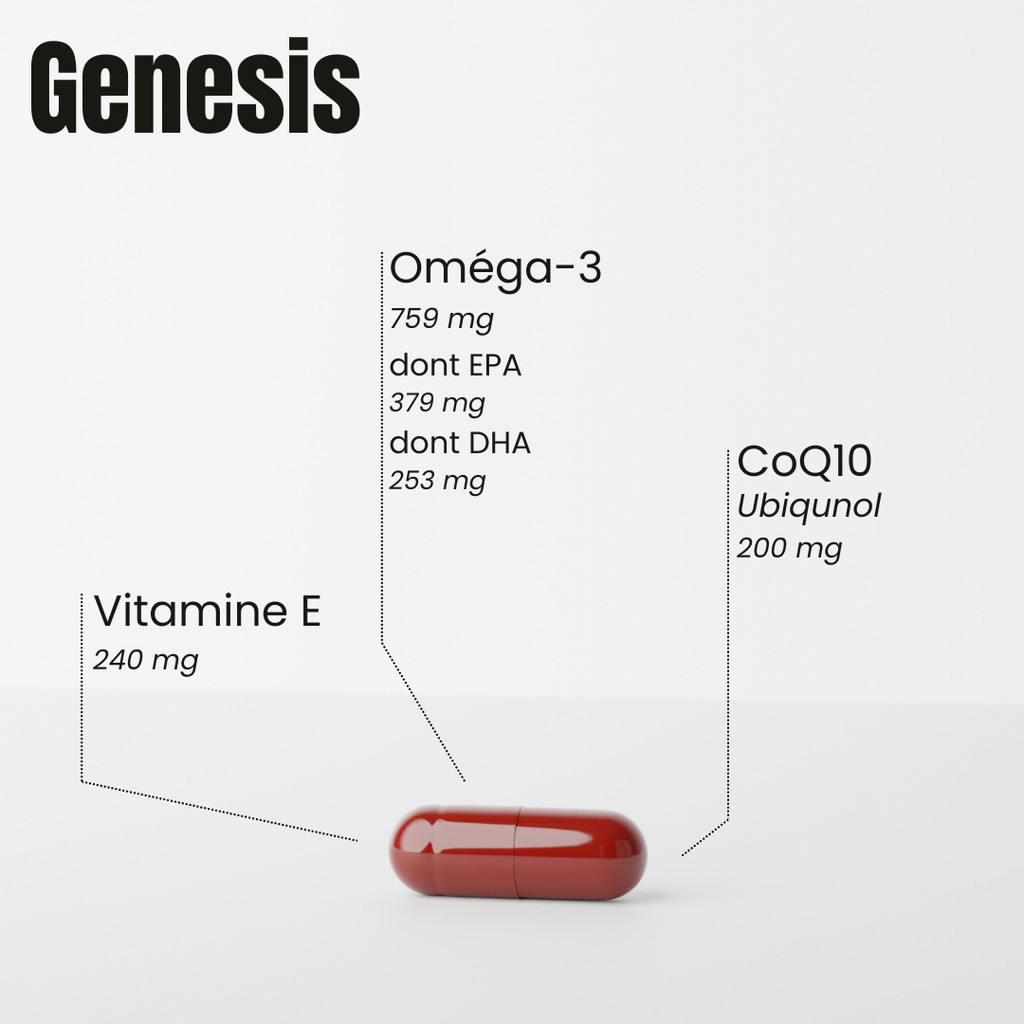 Genesis

Oméga-3
759 mg
dont EPA
379 mg
dont DHA
253 mg

CoQ10
Ubiqunol
200 mg

Vitamine E
240 mg